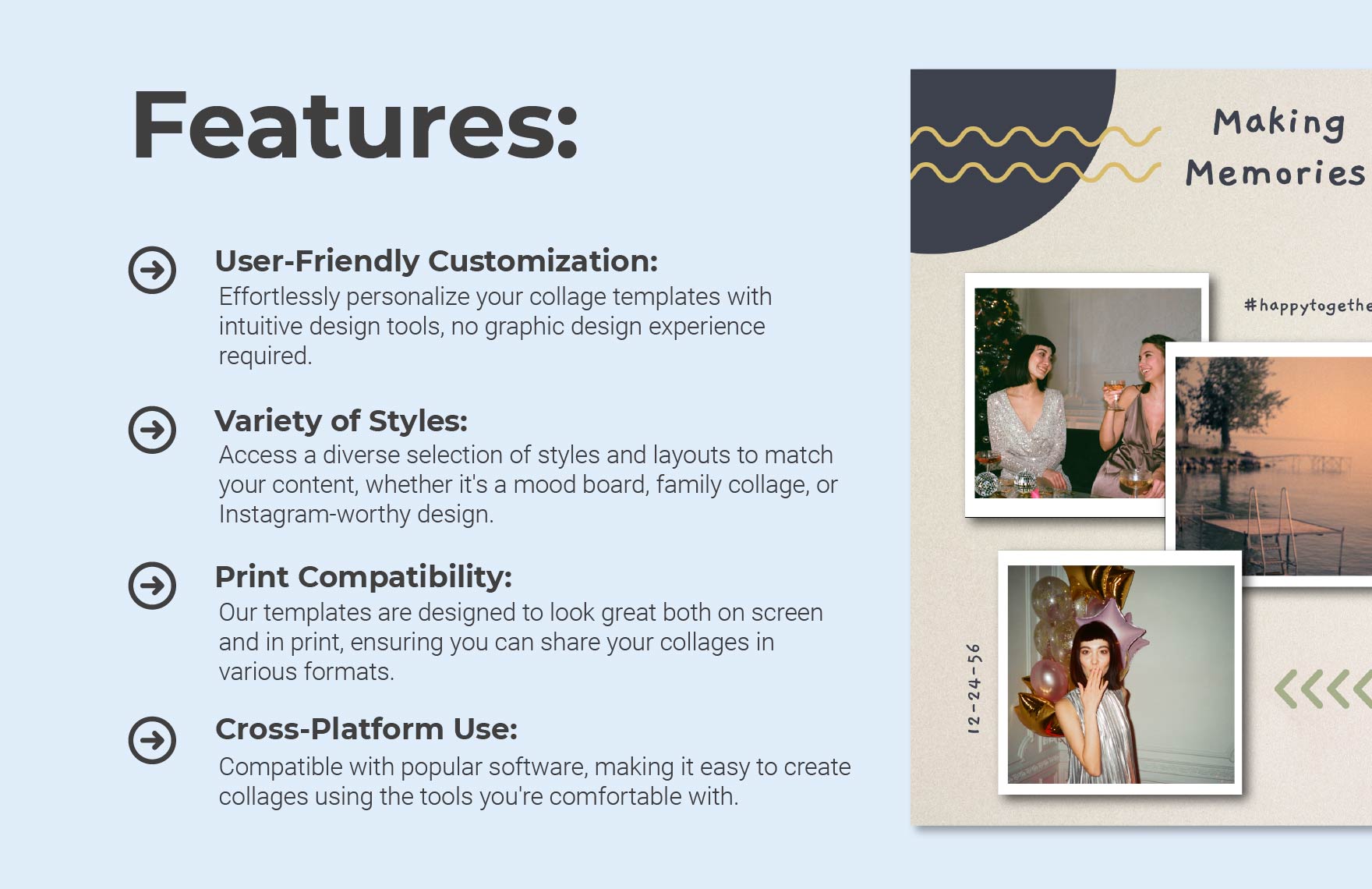 Features:

User-Friendly Customization:
Effortlessly personalize your collage templates with intuitive design tools, no graphic design experience required.

Variety of Styles:
Access a diverse selection of styles and layouts to match your content, whether it's a mood board, family collage, or Instagram-worthy design.

Print Compatibility:
Our templates are designed to look great both on screen and in print, ensuring you can share your collages in various formats.

Cross-Platform Use:
Compatible with popular software, making it easy to create collages using the tools you're comfortable with.

Making Memories

#happytogethe

12-24-56